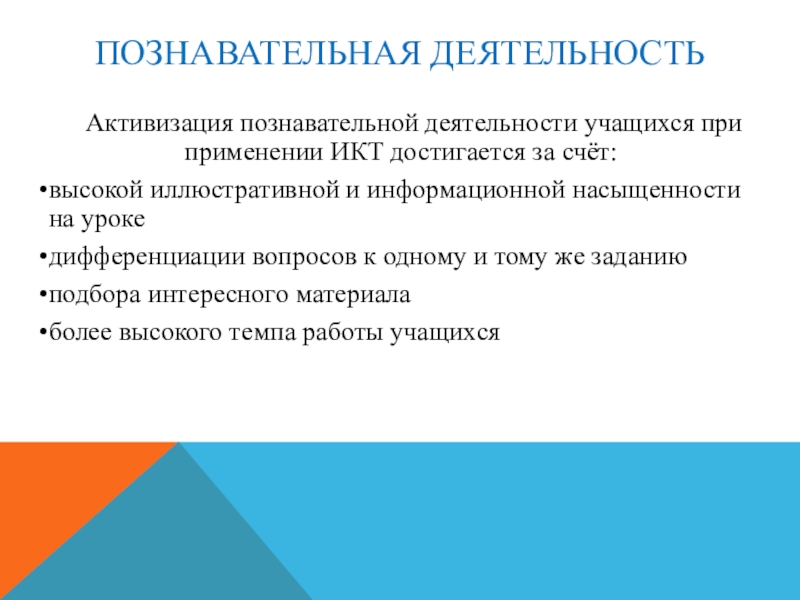 ПОЗНАВАТЕЛЬНАЯ ДЕЯТЕЛЬНОСТЬ

Активизация познавательной деятельности учащихся при применении ИКТ достигается за счёт:

•высокой иллюстративной и информационной насыщенности на уроке

•дифференциации вопросов к одному и тому же заданию

•подбора интересного материала

•более высокого темпа работы учащихся